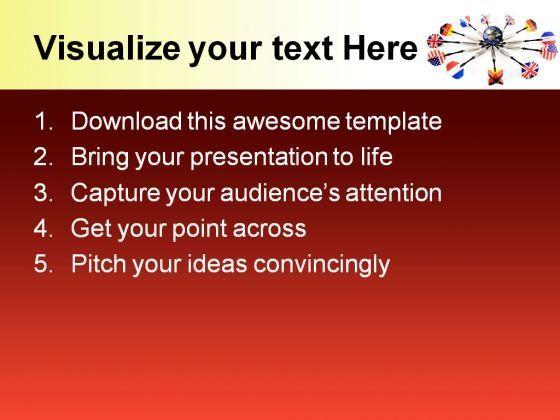 Visualize your text Here

1. Download this awesome template
2. Bring your presentation to life
3. Capture your audience's attention
4. Get your point across
5. Pitch your ideas convincingly